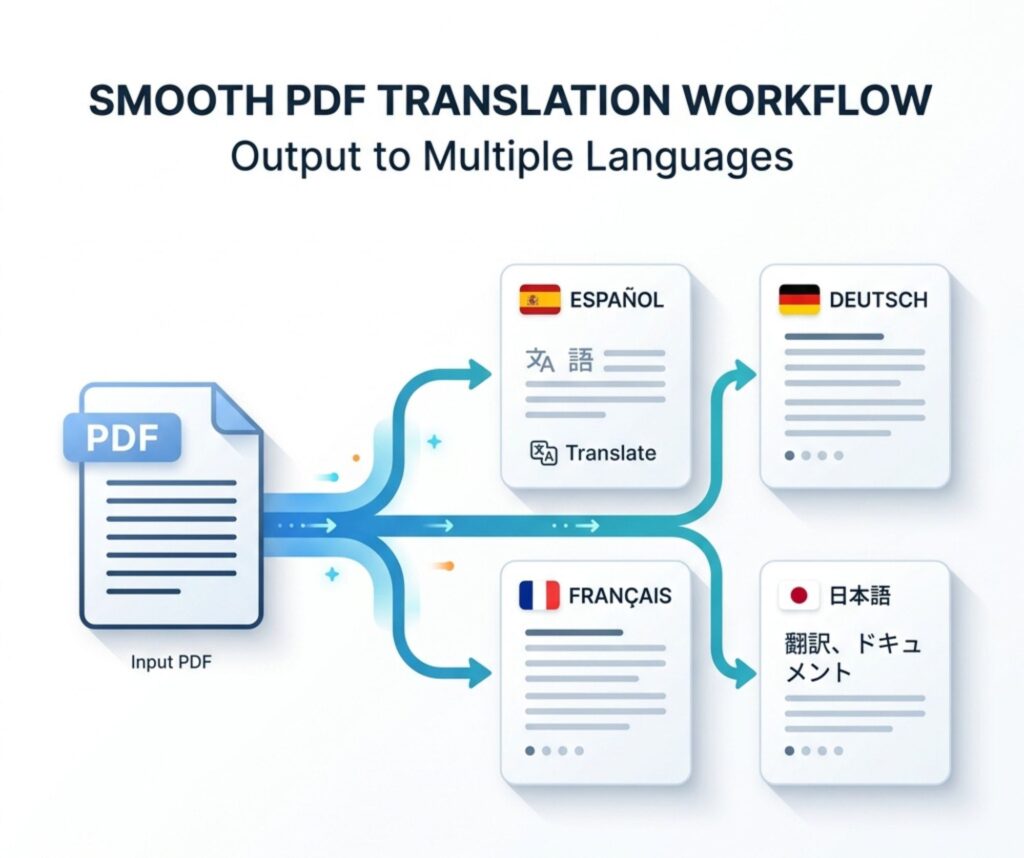 SMOOTH PDF TRANSLATION WORKFLOW
Output to Multiple Languages

PDF

Input PDF

ESPAÑOL

文A 語

Translate

DEUTSCH

FRANÇAIS

日本語

翻訳、ドキュメント